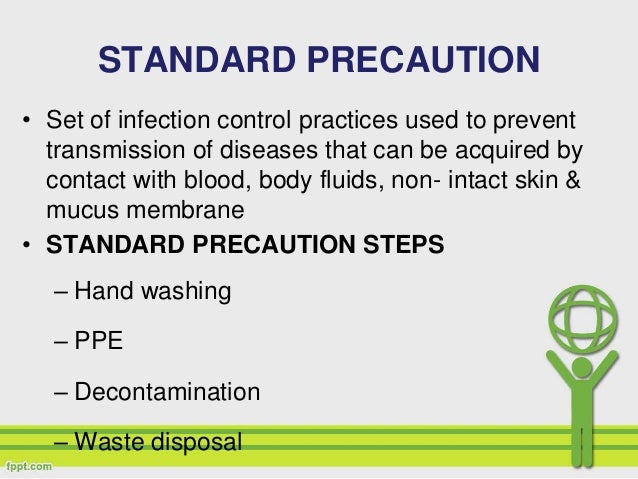 STANDARD PRECAUTION

• Set of infection control practices used to prevent transmission of diseases that can be acquired by contact with blood, body fluids, non- intact skin & mucus membrane

• STANDARD PRECAUTION STEPS

– Hand washing

– PPE

– Decontamination

– Waste disposal

fppt.com